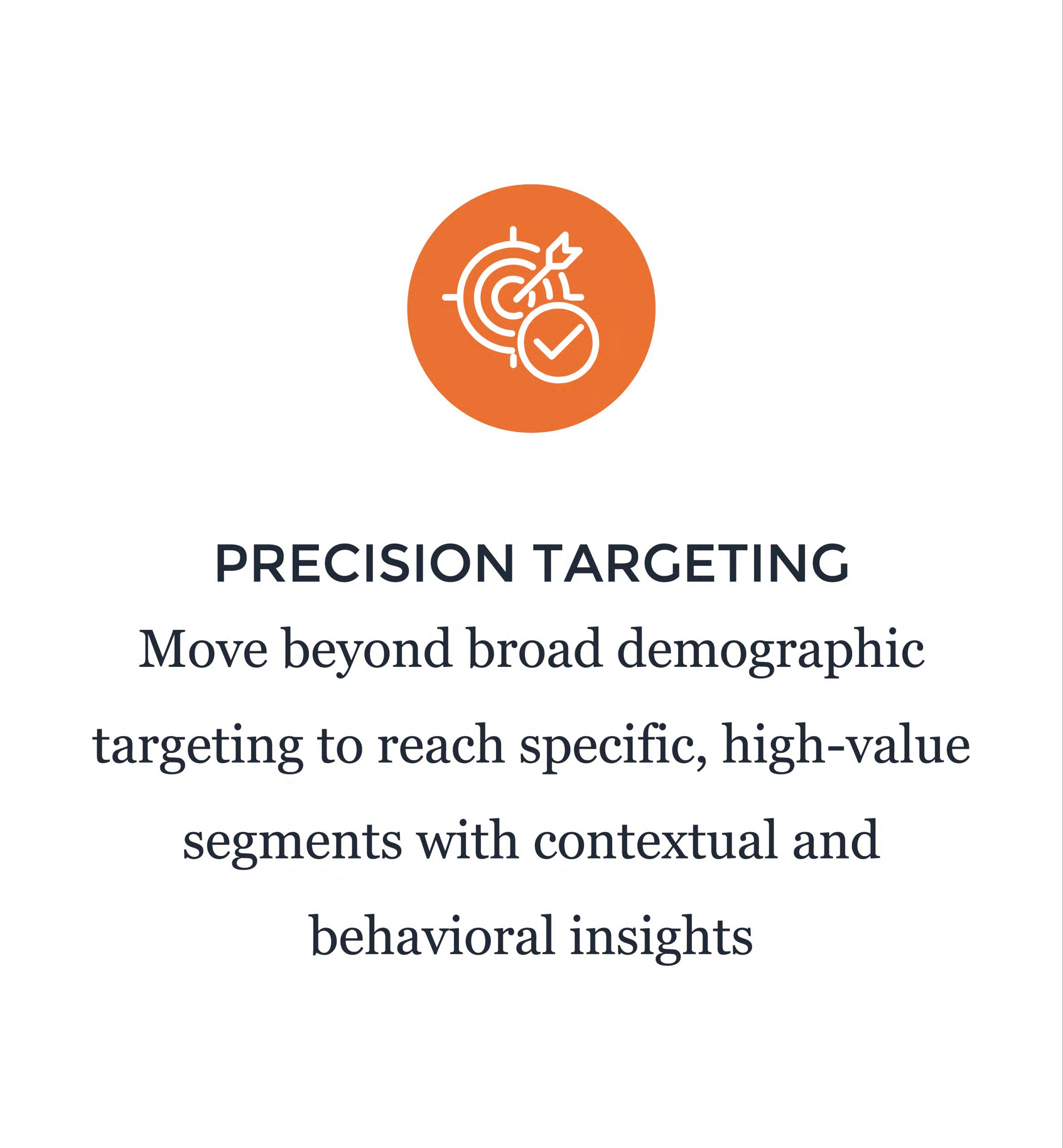 PRECISION TARGETING

Move beyond broad demographic targeting to reach specific, high-value segments with contextual and behavioral insights